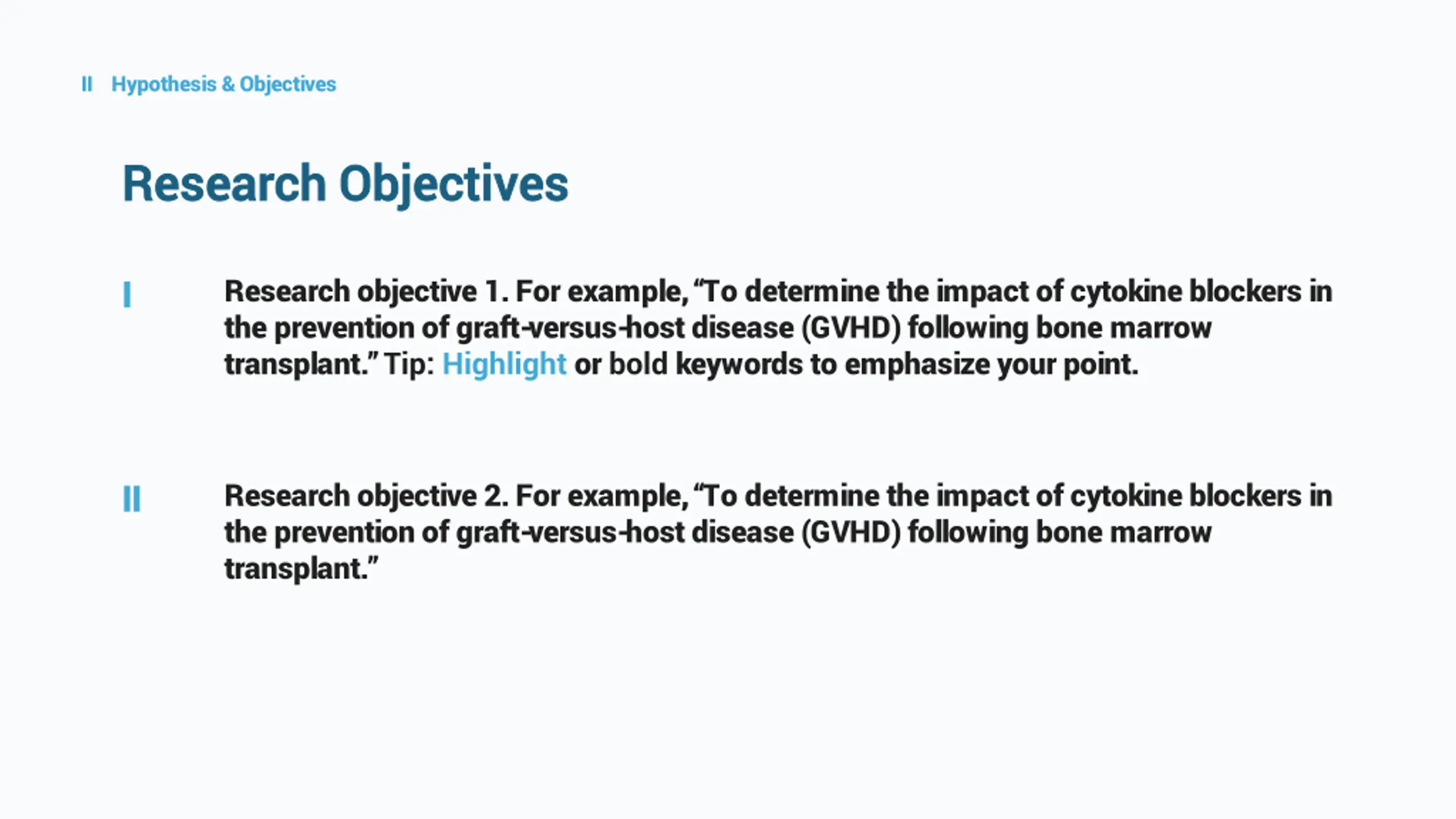 II Hypothesis & Objectives

Research Objectives

I

Research objective 1. For example, “To determine the impact of cytokine blockers in the prevention of graft-versus-host disease (GVHD) following bone marrow transplant.” Tip: Highlight or bold keywords to emphasize your point.

II

Research objective 2. For example, “To determine the impact of cytokine blockers in the prevention of graft-versus-host disease (GVHD) following bone marrow transplant.”